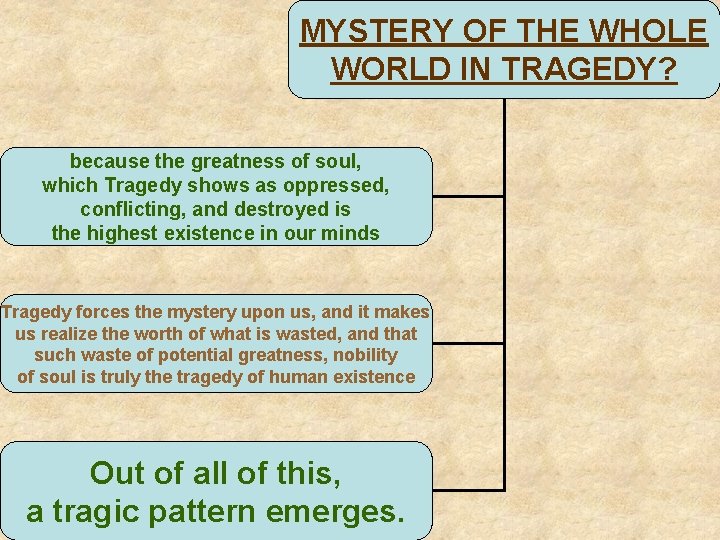 MYSTERY OF THE WHOLE WORLD IN TRAGEDY?

because the greatness of soul, which Tragedy shows as oppressed, conflicting, and destroyed is the highest existence in our minds

Tragedy forces the mystery upon us, and it makes us realize the worth of what is wasted, and that such waste of potential greatness, nobility of soul is truly the tragedy of human existence

Out of all of this, a tragic pattern emerges.